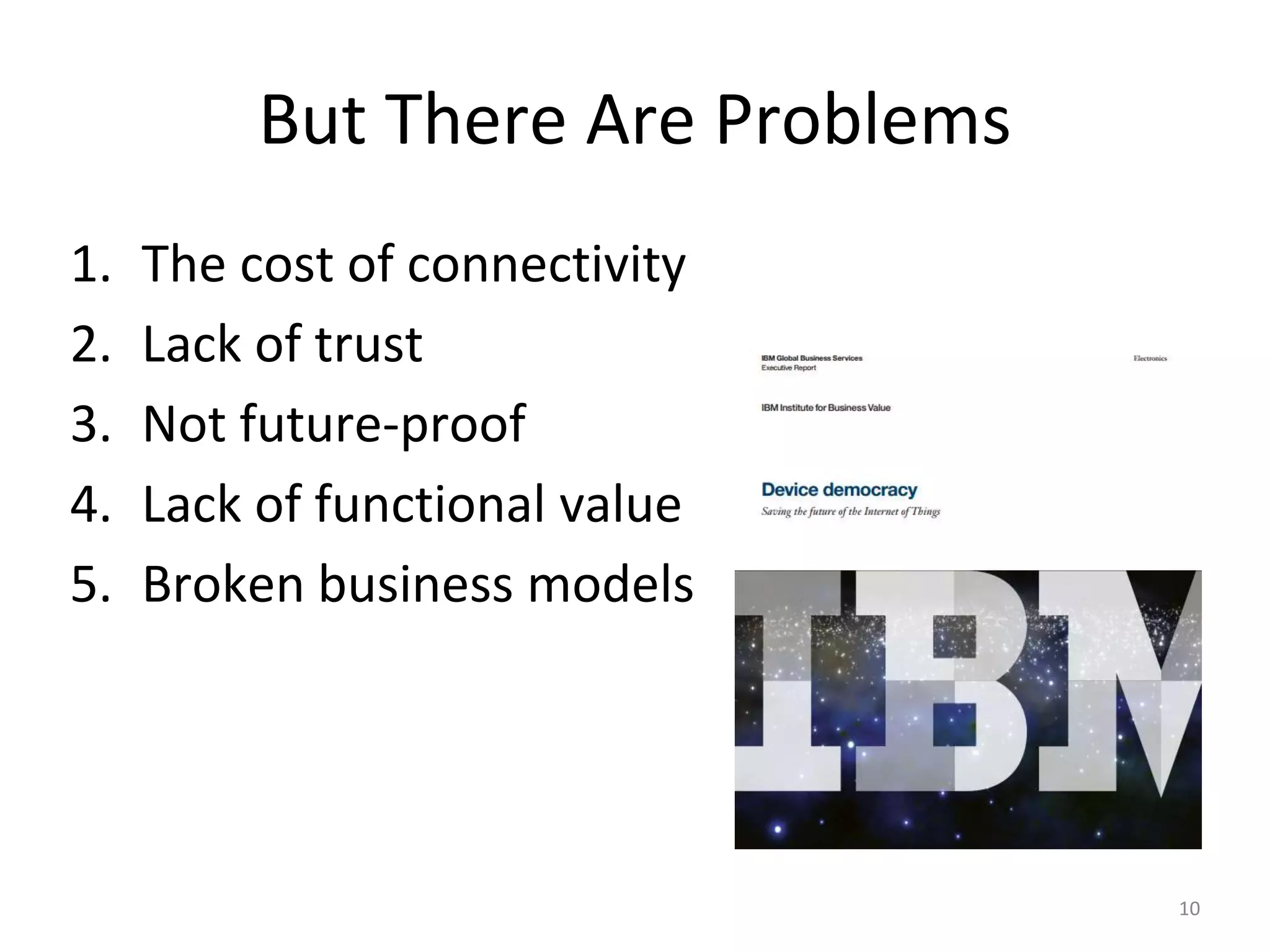 But There Are Problems

1. The cost of connectivity
2. Lack of trust
3. Not future-proof
4. Lack of functional value
5. Broken business models

IBM Global Business Services
Executive Report

Electronics

IBM Institute for Business Value

Device democracy
Saving the future of the Internet of Things

IBM

10